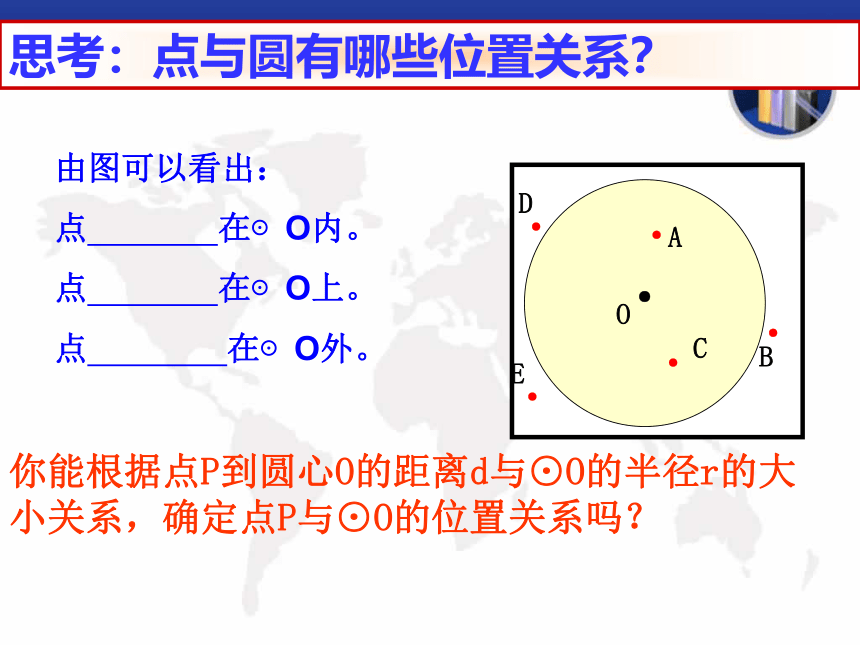 思考：点与圆有哪些位置关系?

由图可以看出：

点________在⊙ O内。

点________在⊙ O上。

点________在⊙ O外。

D

A

O

C

B

E

你能根据点P到圆心O的距离d与⊙O的半径r的大小关系，确定点P与⊙O的位置关系吗？